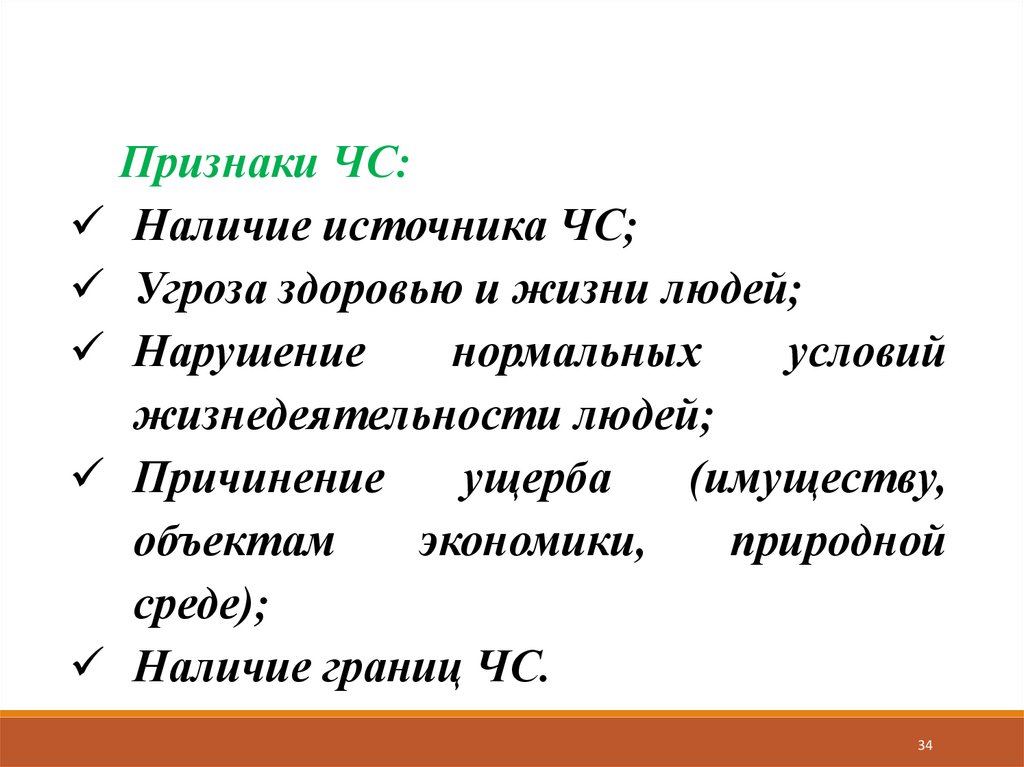 Признаки ЧС:

✓ Наличие источника ЧС;
✓ Угроза здоровью и жизни людей;
✓ Нарушение нормальных условий жизнедеятельности людей;
✓ Причинение ущерба (имуществу, объектам экономики, природной среде);
✓ Наличие границ ЧС.

34